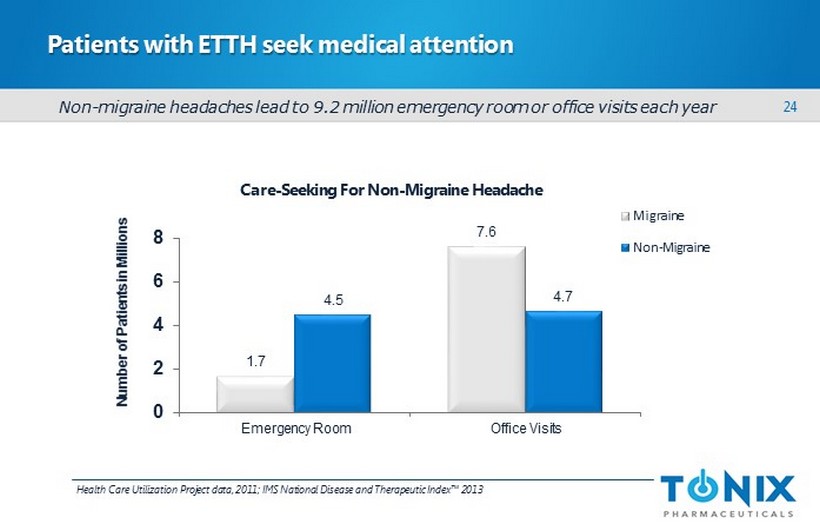 Patients with ETTH seek medical attention

Non-migraine headaches lead to 9.2 million emergency room or office visits each year

24

Care-Seeking For Non-Migraine Headache

Migraine
Non-Migraine

Number of Patients in Millions

8
6
4
2
0

1.7
4.5
7.6
4.7

Emergency Room
Office Visits

Health Care Utilization Project data, 2011; IMS National Disease and Therapeutic Index™ 2013

TONIX
PHARMACEUTICALS